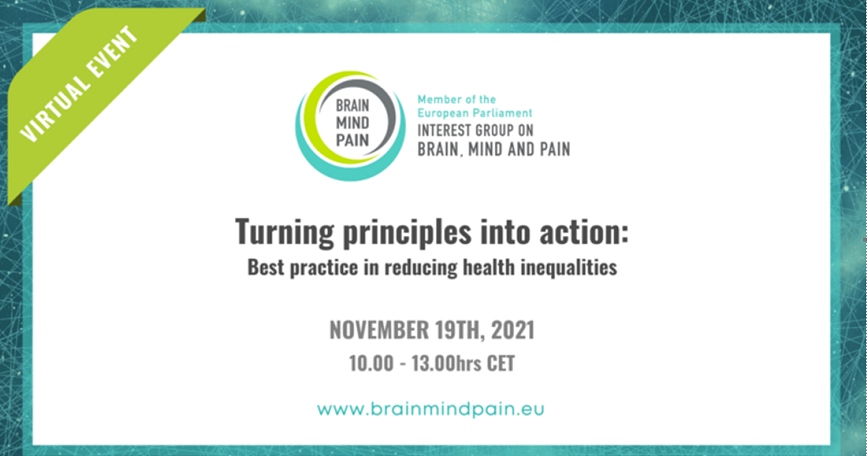 VIRTUAL EVENT

BRAIN MIND PAIN

Member of the European Parliament
INTEREST GROUP ON
BRAIN, MIND AND PAIN

Turning principles into action:
Best practice in reducing health inequalities

NOVEMBER 19TH, 2021
10.00 - 13.00hrs CET

www.brainmindpain.eu